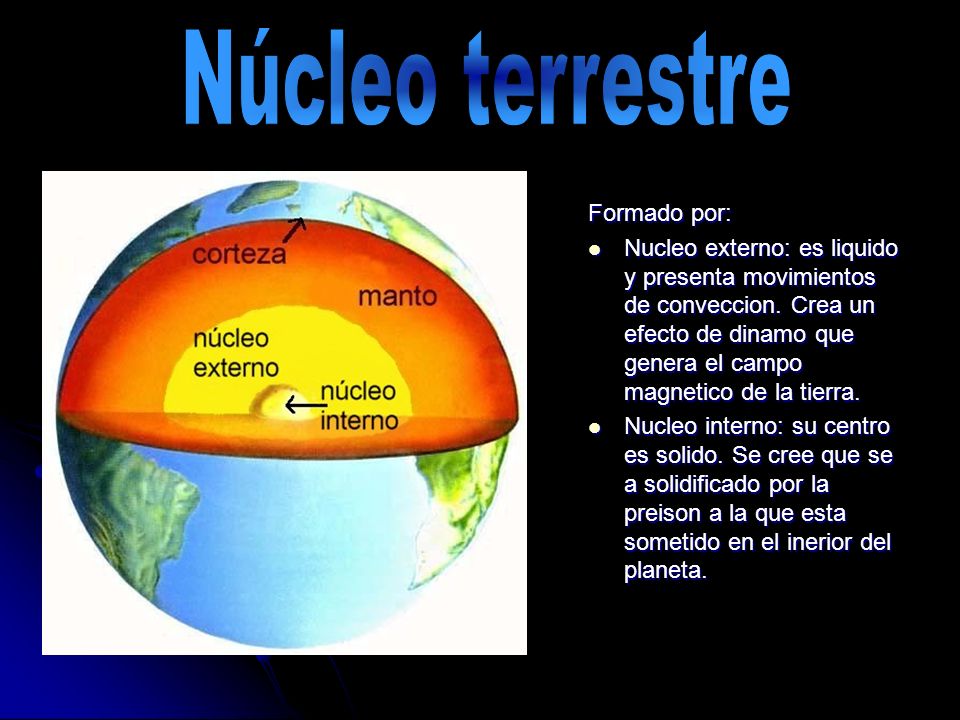 Núcleo terrestre

corteza

manto

núcleo
externo

núcleo
interno

Formado por:

- Nucleo externo: es liquido y presenta movimientos de conveccion. Crea un efecto de dinamo que genera el campo magnetico de la tierra.
- Nucleo interno: su centro es solido. Se cree que se a solidificado por la preison a la que esta sometido en el inerior del planeta.